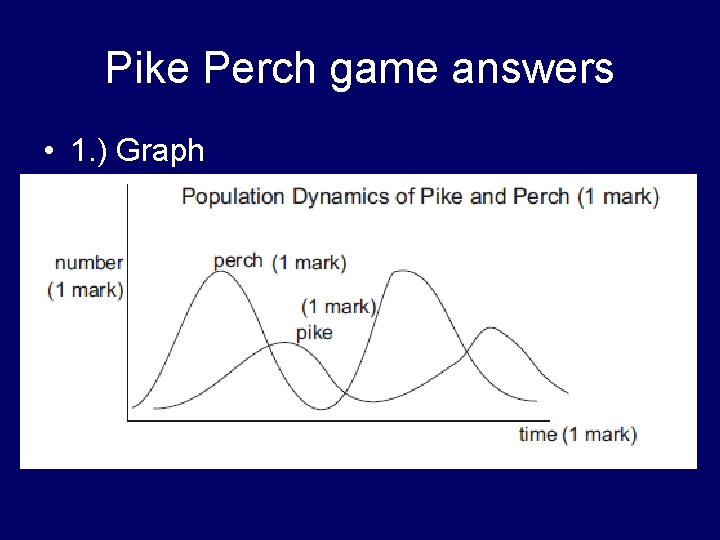 Pike Perch game answers

• 1.) Graph

Population Dynamics of Pike and Perch (1 mark)

number (1 mark)

perch (1 mark)

(1 mark) pike

time (1 mark)